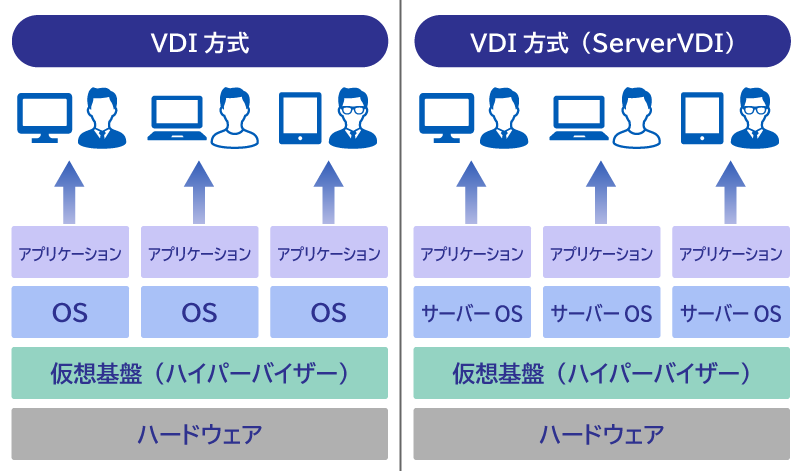 VDI 方式

アプリケーション　アプリケーション　アプリケーション

OS　OS　OS

仮想基盤（ハイパーバイザー）

ハードウェア

VDI 方式（ServerVDI）

アプリケーション　アプリケーション　アプリケーション

サーバー OS　サーバー OS　サーバー OS

仮想基盤（ハイパーバイザー）

ハードウェア